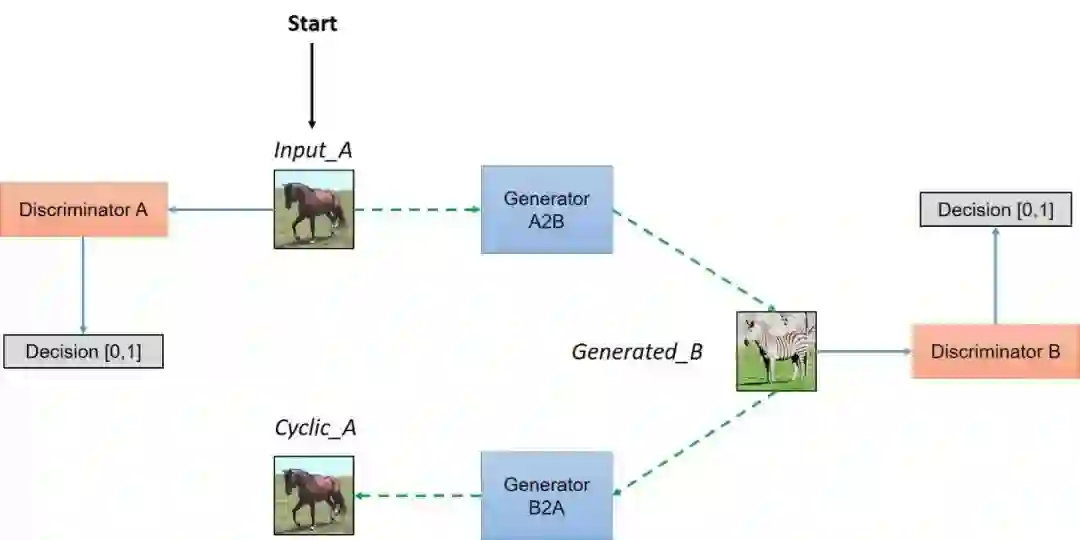 Start

Input_A

Discriminator A

Generator A2B

Decision [0,1]

Decision [0,1]

Generated_B

Discriminator B

Cyclic_A

Generator B2A